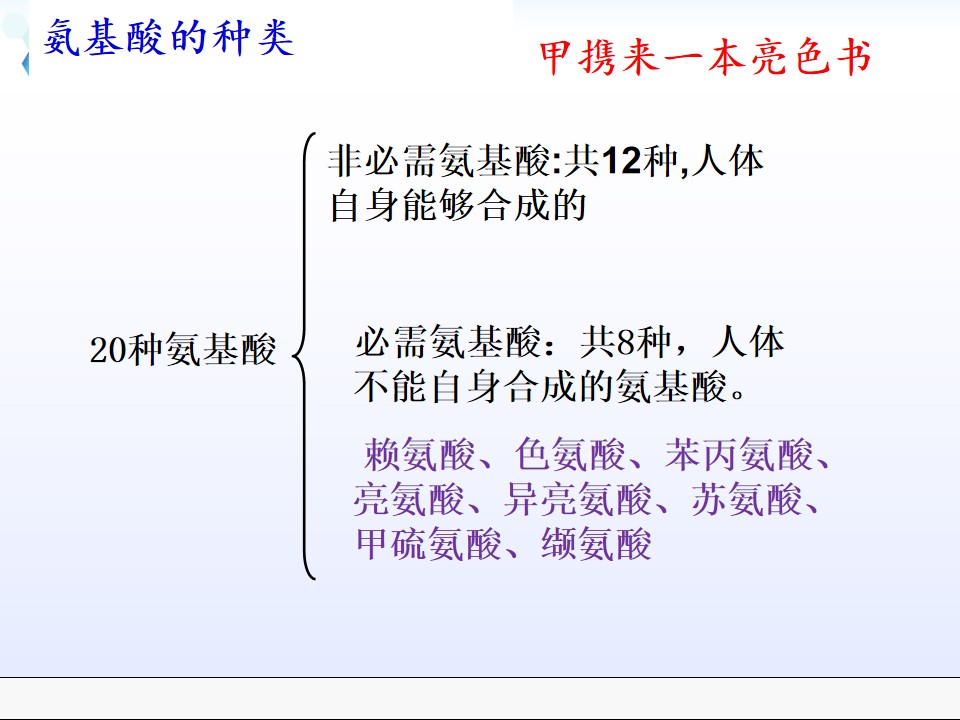 氨基酸的种类

甲携来一本亮色书

20种氨基酸

非必需氨基酸:共12种,人体自身能够合成的

必需氨基酸：共8种，人体不能自身合成的氨基酸。

赖氨酸、色氨酸、苯丙氨酸、亮氨酸、异亮氨酸、苏氨酸、甲硫氨酸、缬氨酸